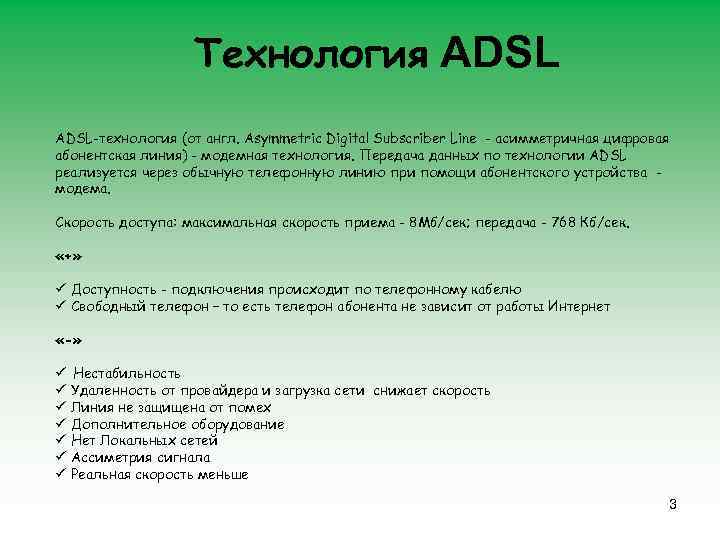 Технология ADSL

ADSL-технология (от англ. Asymmetric Digital Subscriber Line - асимметричная цифровая абонентская линия) - модемная технология. Передача данных по технологии ADSL реализуется через обычную телефонную линию при помощи абонентского устройства - модема.

Скорость доступа: максимальная скорость приема - 8Мб/сек; передача - 768 Кб/сек.

«+»

✓ Доступность - подключения происходит по телефонному кабелю
✓ Свободный телефон – то есть телефон абонента не зависит от работы Интернет

«-»

✓ Нестабильность
✓ Удаленность от провайдера и загрузка сети снижает скорость
✓ Линия не защищена от помех
✓ Дополнительное оборудование
✓ Нет Локальных сетей
✓ Ассиметрия сигнала
✓ Реальная скорость меньше

3